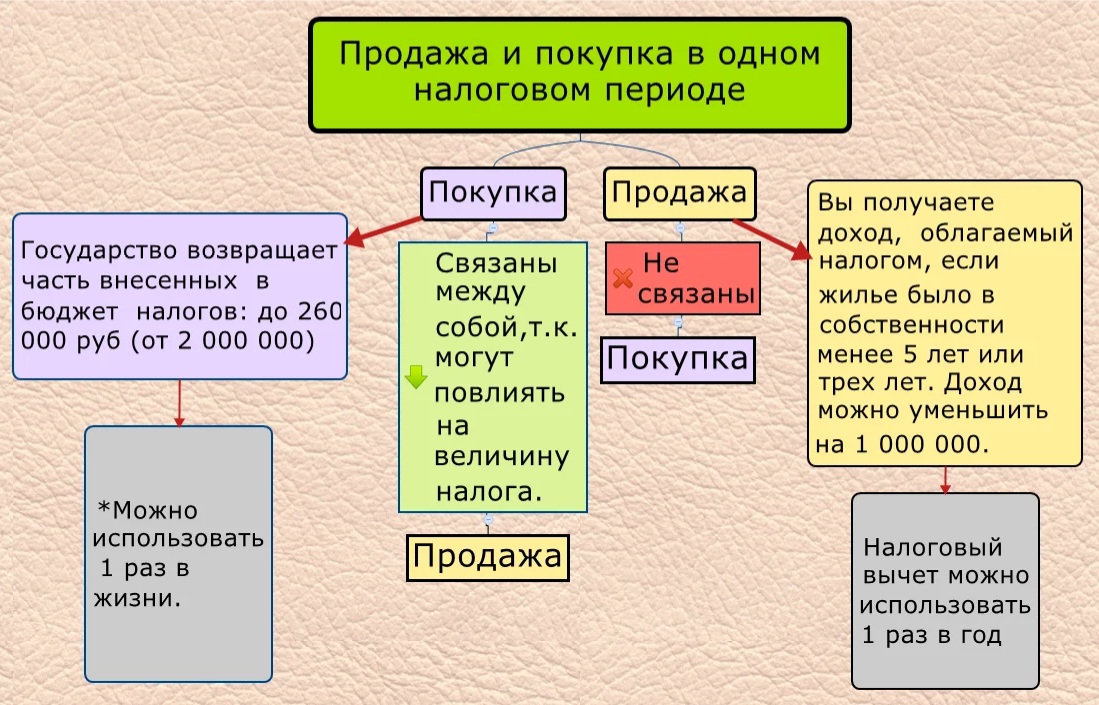 Продажа и покупка в одном налоговом периоде

Покупка

Продажа

Государство возвращает часть внесенных в бюджет налогов: до 260 000 руб (от 2 000 000)

*Можно использовать 1 раз в жизни.

Связаны между собой,т.к. могут повлиять на величину налога.

Продажа

Не связаны

Покупка

Вы получаете доход, облагаемый налогом, если жилье было в собственности менее 5 лет или трех лет. Доход можно уменьшить на 1 000 000.

Налоговый вычет можно использовать 1 раз в год